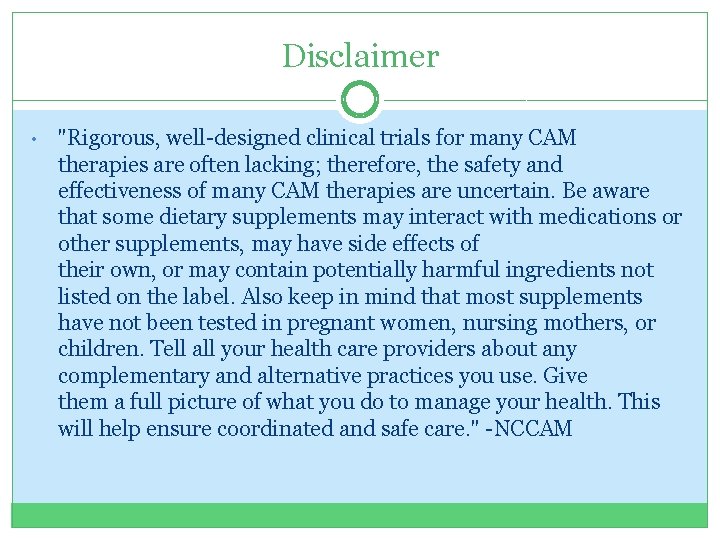 Disclaimer

• "Rigorous, well-designed clinical trials for many CAM therapies are often lacking; therefore, the safety and effectiveness of many CAM therapies are uncertain. Be aware that some dietary supplements may interact with medications or other supplements, may have side effects of their own, or may contain potentially harmful ingredients not listed on the label. Also keep in mind that most supplements have not been tested in pregnant women, nursing mothers, or children. Tell all your health care providers about any complementary and alternative practices you use. Give them a full picture of what you do to manage your health. This will help ensure coordinated and safe care." -NCCAM